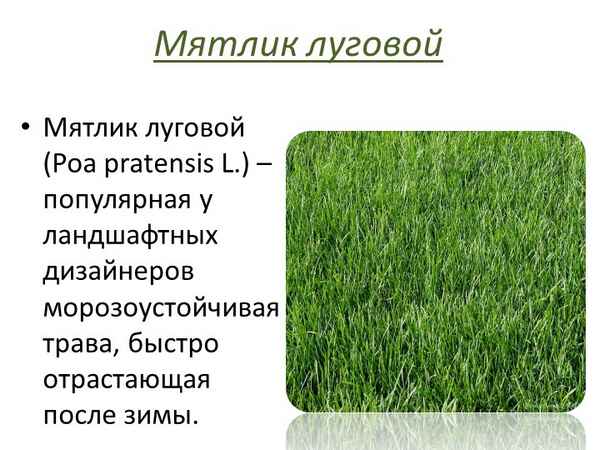 Мятлик луговой

• Мятлик луговой (Poa pratensis L.) – популярная у ландшафтных дизайнеров морозоустойчивая трава, быстро отрастающая после зимы.